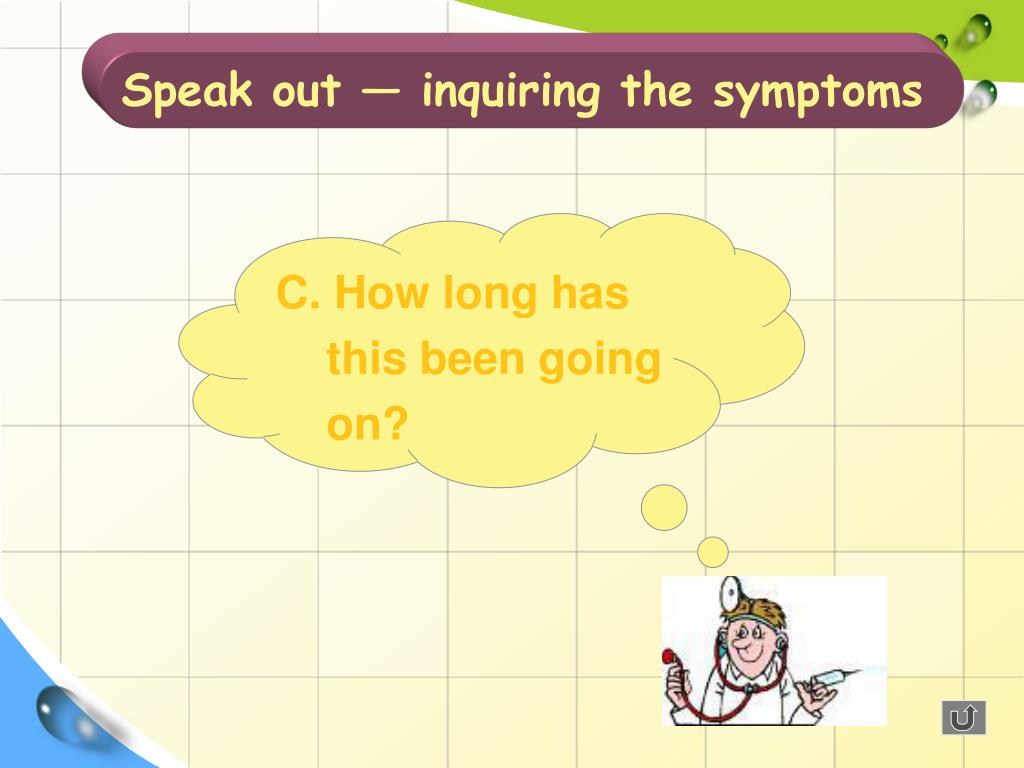 Speak out — inquiring the symptoms

C. How long has this been going on?